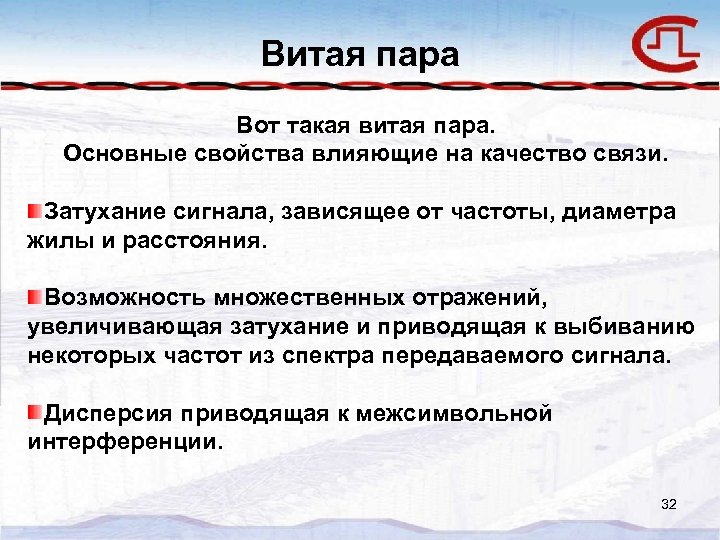 Витая пара

Вот такая витая пара.
Основные свойства влияющие на качество связи.

Затухание сигнала, зависящее от частоты, диаметра жилы и расстояния.

Возможность множественных отражений, увеличивающая затухание и приводящая к выбиванию некоторых частот из спектра передаваемого сигнала.

Дисперсия приводящая к межсимвольной интерференции.

32